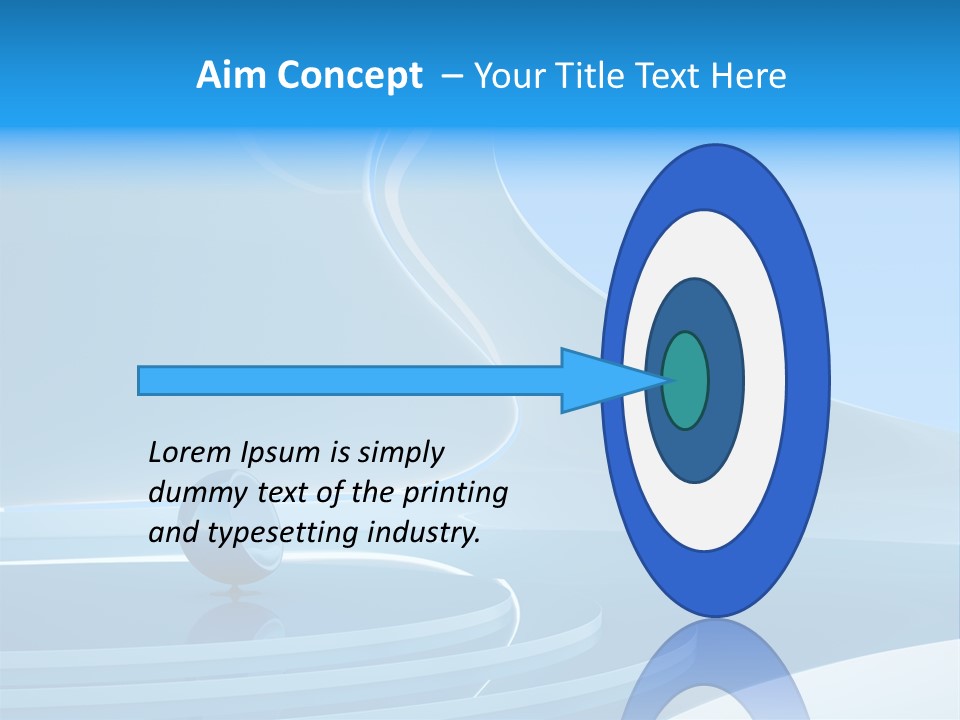 Aim Concept – Your Title Text Here

Lorem Ipsum is simply dummy text of the printing and typesetting industry.